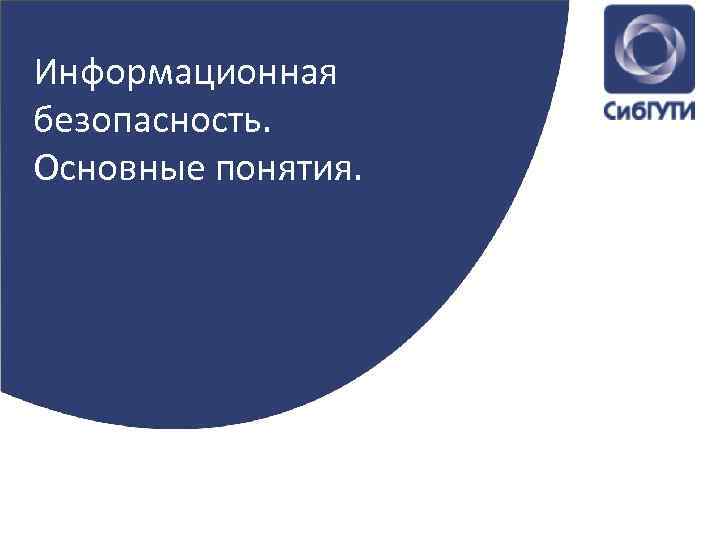 Информационная безопасность. Основные понятия.

СибГУТИ